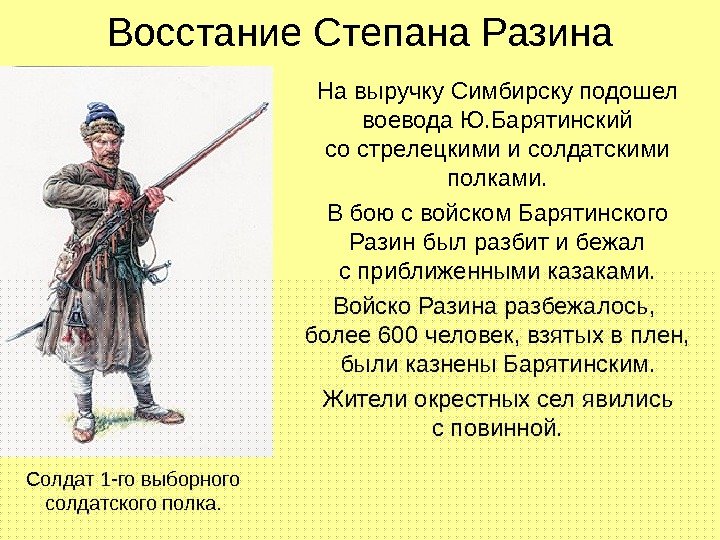 Восстание Степана Разина

На выручку Симбирску подошел воевода Ю.Барятинский со стрелецкими и солдатскими полками.

В бою с войском Барятинского Разин был разбит и бежал с приближенными казаками.

Войско Разина разбежалось, более 600 человек, взятых в плен, были казнены Барятинским.

Жители окрестных сел явились с повинной.

Солдат 1-го выборного солдатского полка.